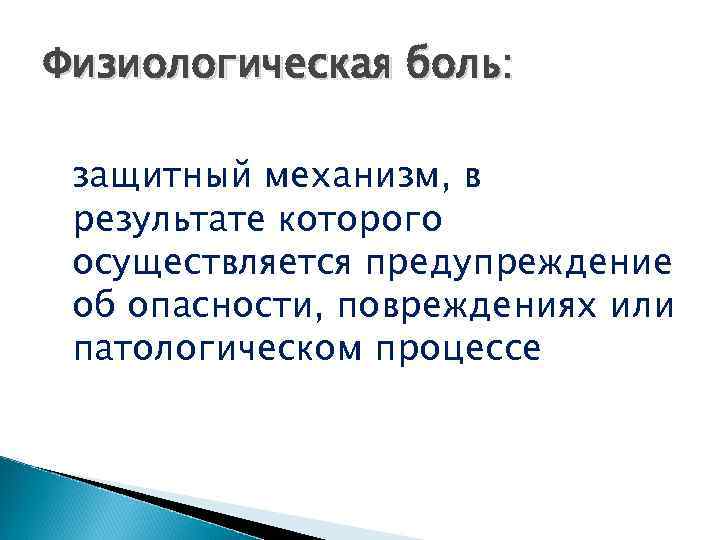 Физиологическая боль:

защитный механизм, в результате которого осуществляется предупреждение об опасности, повреждениях или патологическом процессе